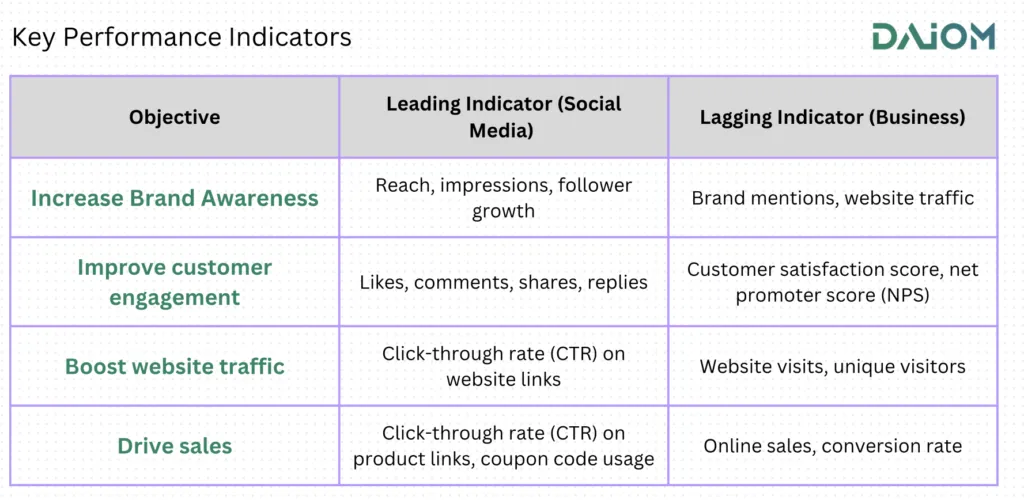 Key Performance Indicators

DAIOM

| Objective | Leading Indicator (Social Media) | Lagging Indicator (Business) |
|---|---|---|
| Increase Brand Awareness | Reach, impressions, follower growth | Brand mentions, website traffic |
| Improve customer engagement | Likes, comments, shares, replies | Customer satisfaction score, net promoter score (NPS) |
| Boost website traffic | Click-through rate (CTR) on website links | Website visits, unique visitors |
| Drive sales | Click-through rate (CTR) on product links, coupon code usage | Online sales, conversion rate |